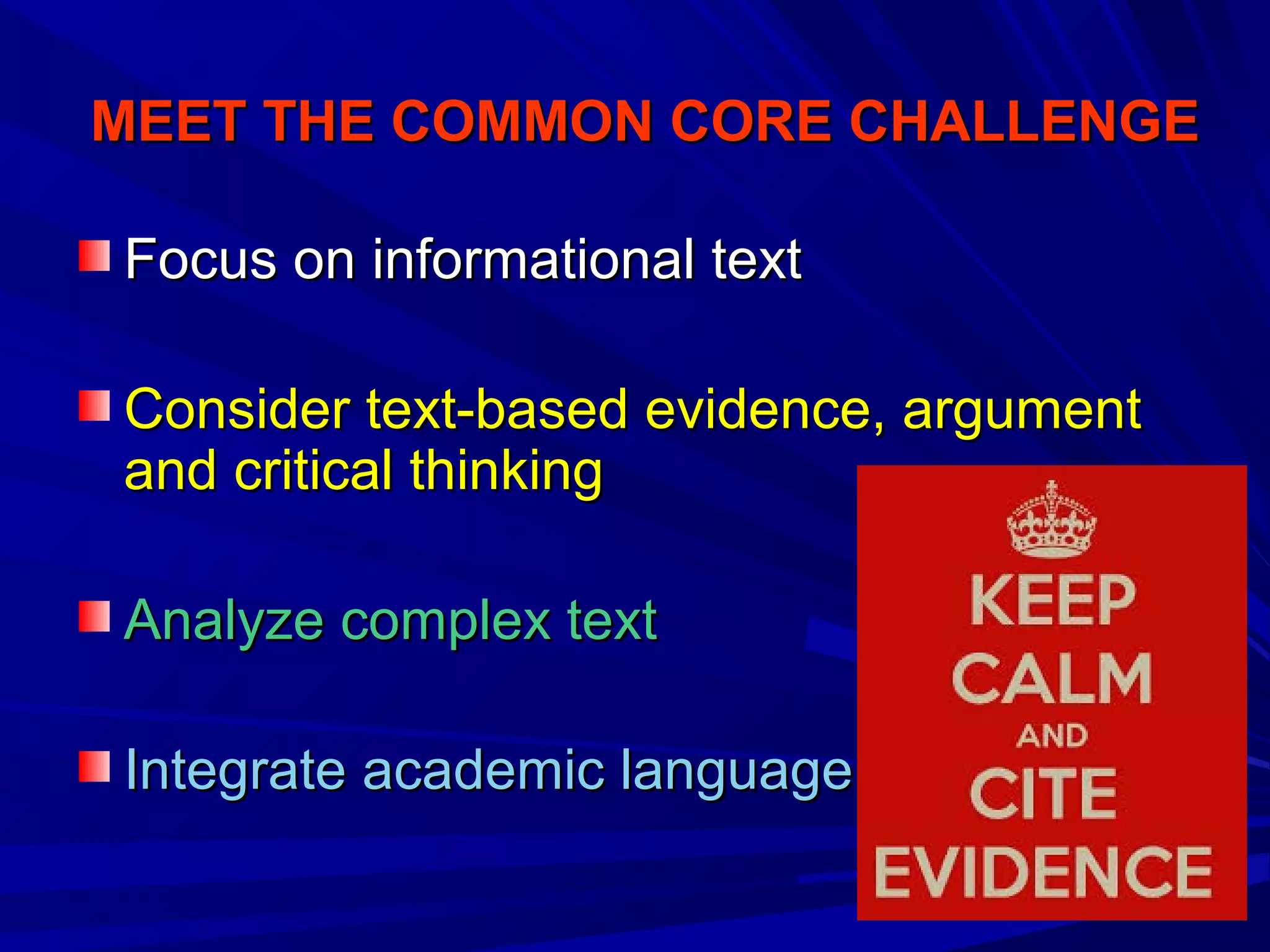 MEET THE COMMON CORE CHALLENGE

Focus on informational text

Consider text-based evidence, argument and critical thinking

Analyze complex text

Integrate academic language

KEEP CALM AND CITE EVIDENCE